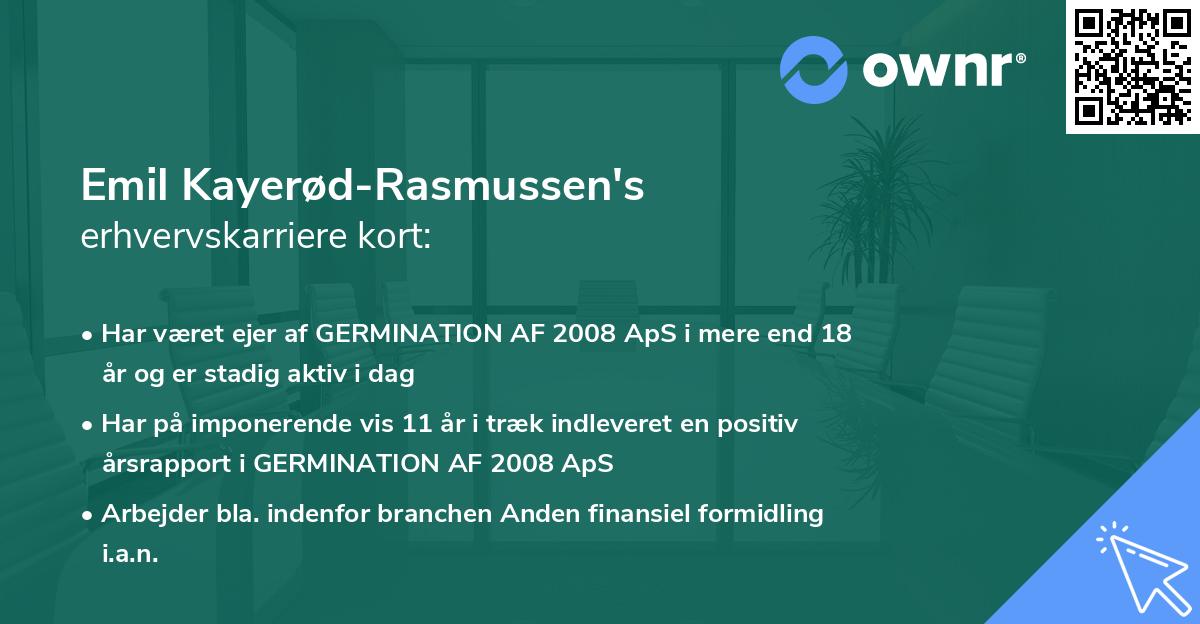 ownr®

Emil Kayerød-Rasmussen's
erhvervskarriere kort:

• Har været ejer af GERMINATION AF 2008 ApS i mere end 18 år og er stadig aktiv i dag

• Har på imponerende vis 11 år i træk indleveret en positiv årsrapport i GERMINATION AF 2008 ApS

• Arbejder bla. indenfor branchen Anden finansiel formidling i.a.n.